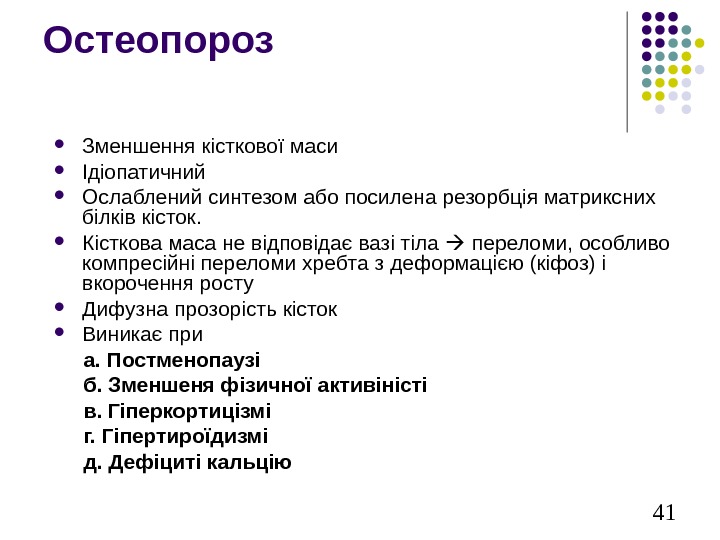 Остеопороз

- Зменшення кісткової маси
- Ідіопатичний
- Ослаблений синтезом або посилена резорбція матриксних білків кісток.
- Кісткова маса не відповідає вазі тіла → переломи, особливо компресійні переломи хребта з деформацією (кіфоз) і вкорочення росту
- Дифузна прозорість кісток
- Виникає при

а. Постменопаузі

б. Зменшеня фізичної активіністі

в. Гіперкортицізмі

г. Гіпертироїдизмі

д. Дефіциті кальцію

41